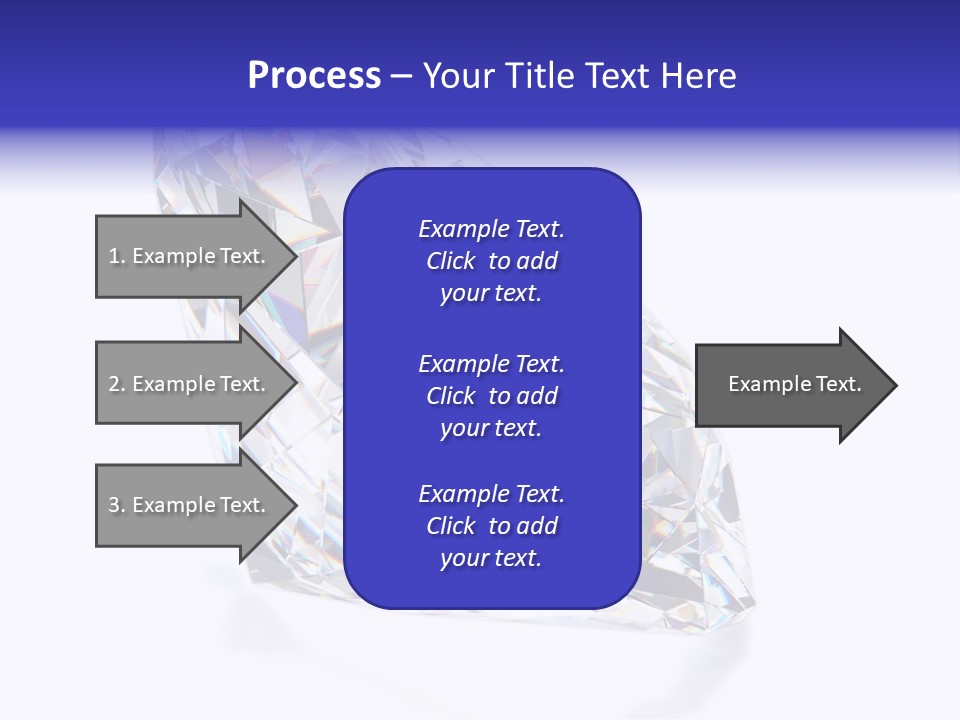 Process – Your Title Text Here

1. Example Text.

2. Example Text.

3. Example Text.

Example Text. Click to add your text.

Example Text. Click to add your text.

Example Text. Click to add your text.

Example Text.